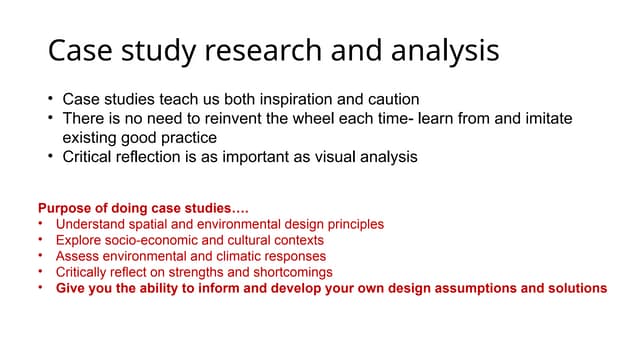 Case study research and analysis

• Case studies teach us both inspiration and caution
• There is no need to reinvent the wheel each time- learn from and imitate existing good practice
• Critical reflection is as important as visual analysis

Purpose of doing case studies….
• Understand spatial and environmental design principles
• Explore socio-economic and cultural contexts
• Assess environmental and climatic responses
• Critically reflect on strengths and shortcomings
• Give you the ability to inform and develop your own design assumptions and solutions